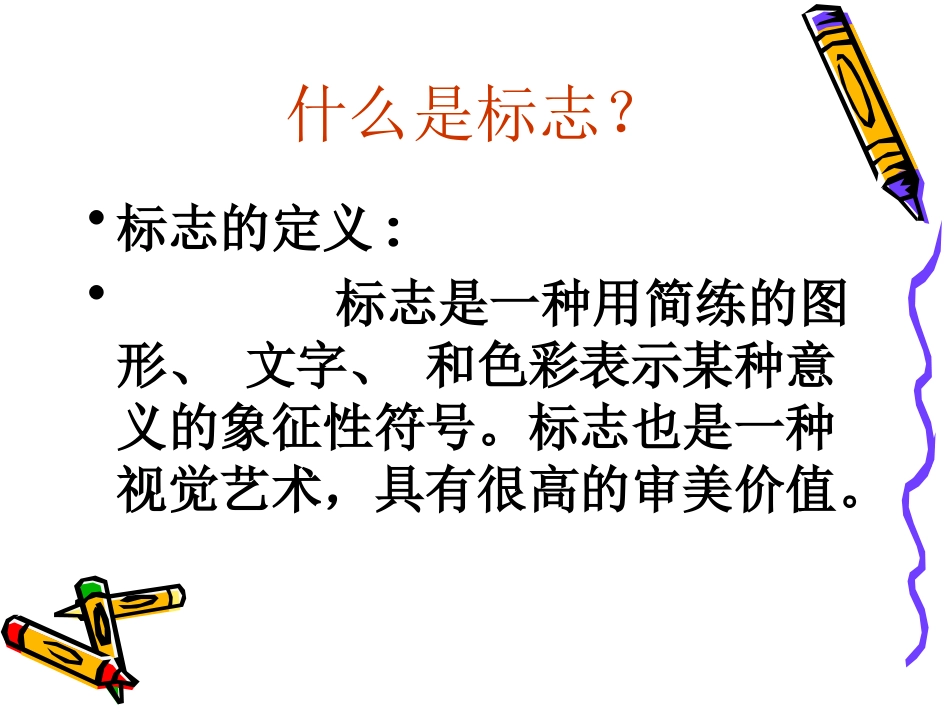 什么是标志？

• 标志的定义：

• 标志是一种用简练的图形、 文字、 和色彩表示某种意义的象征性符号。标志也是一种视觉艺术，具有很高的审美价值。